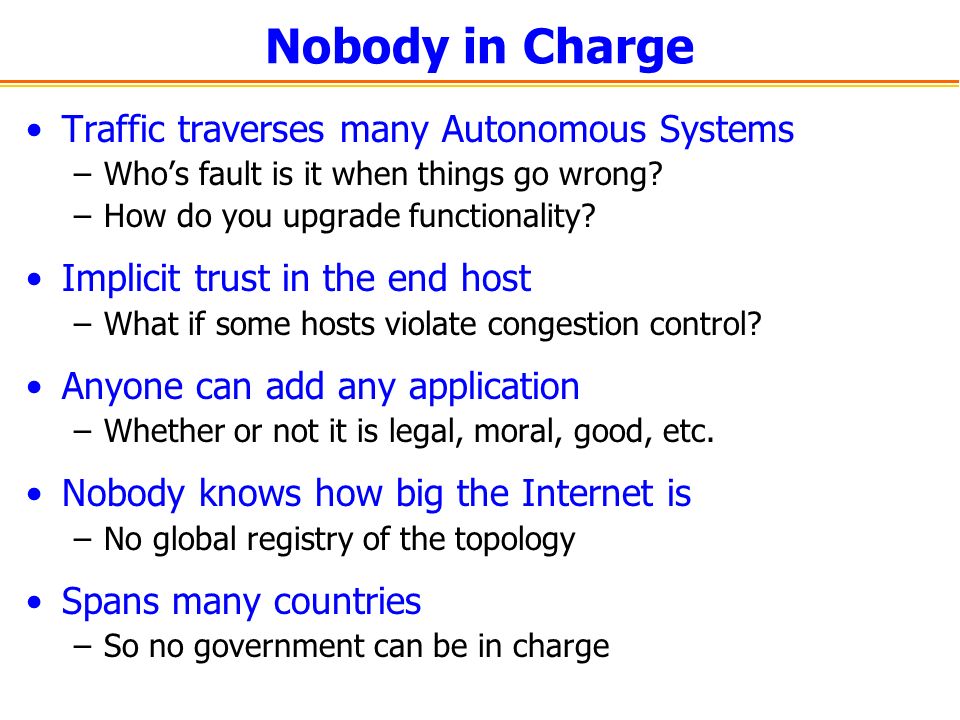 Nobody in Charge

• Traffic traverses many Autonomous Systems
– Who’s fault is it when things go wrong?
– How do you upgrade functionality?

• Implicit trust in the end host
– What if some hosts violate congestion control?

• Anyone can add any application
– Whether or not it is legal, moral, good, etc.

• Nobody knows how big the Internet is
– No global registry of the topology

• Spans many countries
– So no government can be in charge